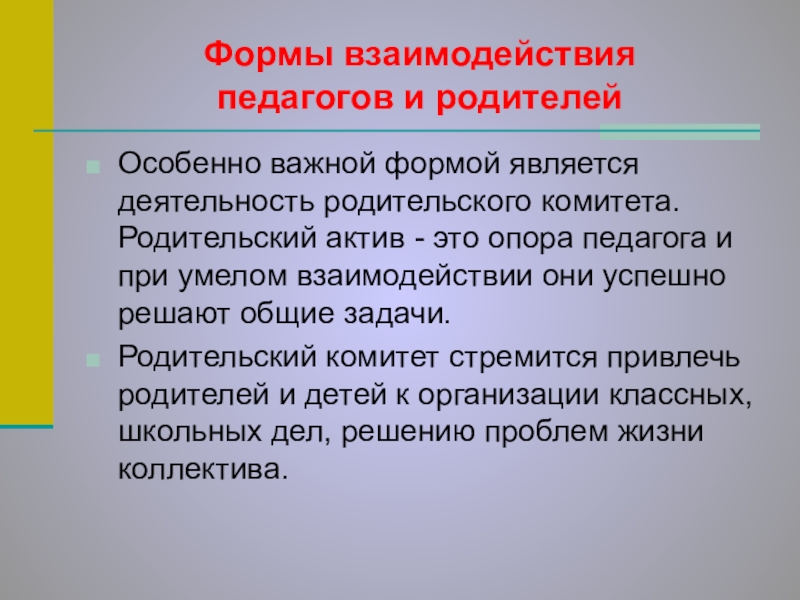 Формы взаимодействия педагогов и родителей

Особенно важной формой является деятельность родительского комитета. Родительский актив - это опора педагога и при умелом взаимодействии они успешно решают общие задачи.

Родительский комитет стремится привлечь родителей и детей к организации классных, школьных дел, решению проблем жизни коллектива.